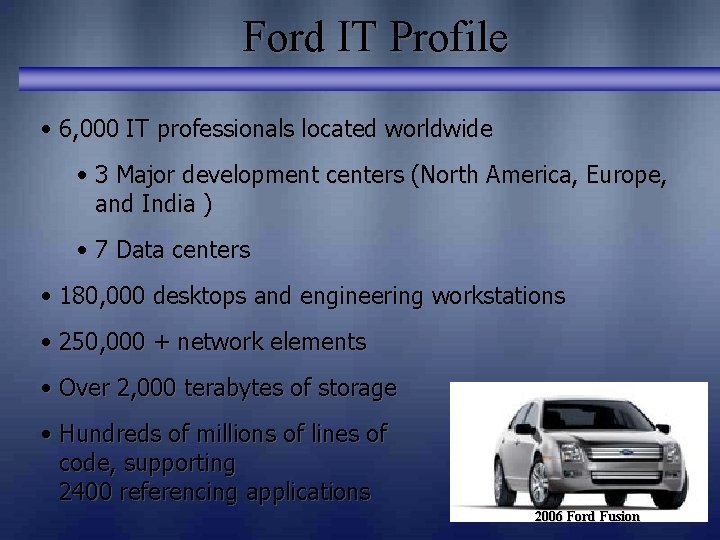 Ford IT Profile

• 6,000 IT professionals located worldwide

• 3 Major development centers (North America, Europe, and India )

• 7 Data centers

• 180,000 desktops and engineering workstations

• 250,000 + network elements

• Over 2,000 terabytes of storage

• Hundreds of millions of lines of code, supporting 2400 referencing applications

2006 Ford Fusion